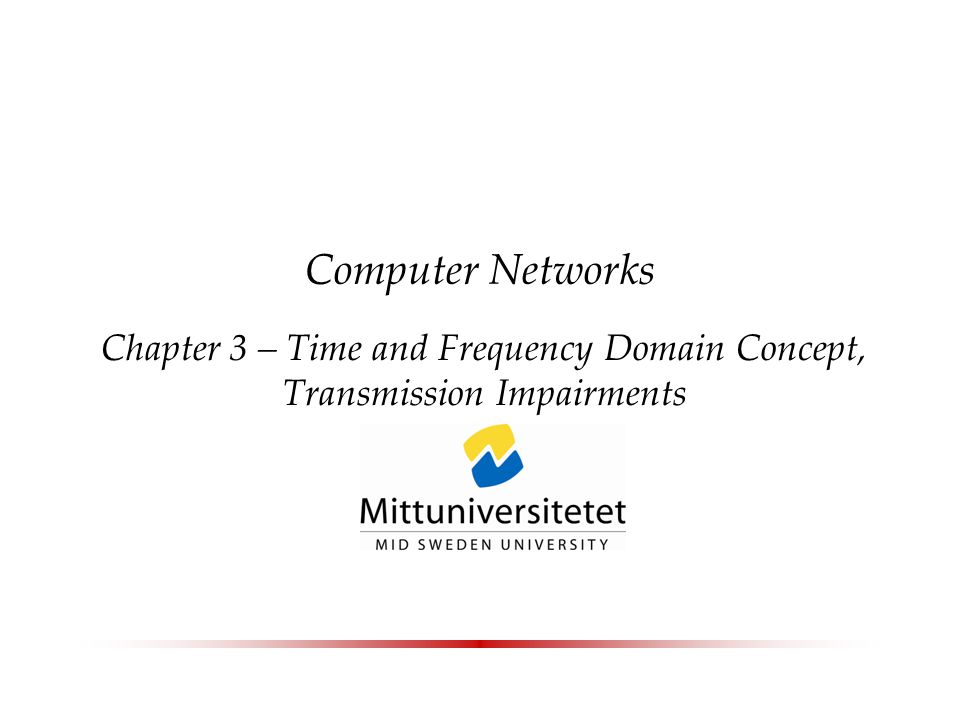 Computer Networks

Chapter 3 – Time and Frequency Domain Concept, Transmission Impairments

Mittuniversitetet
MID SWEDEN UNIVERSITY